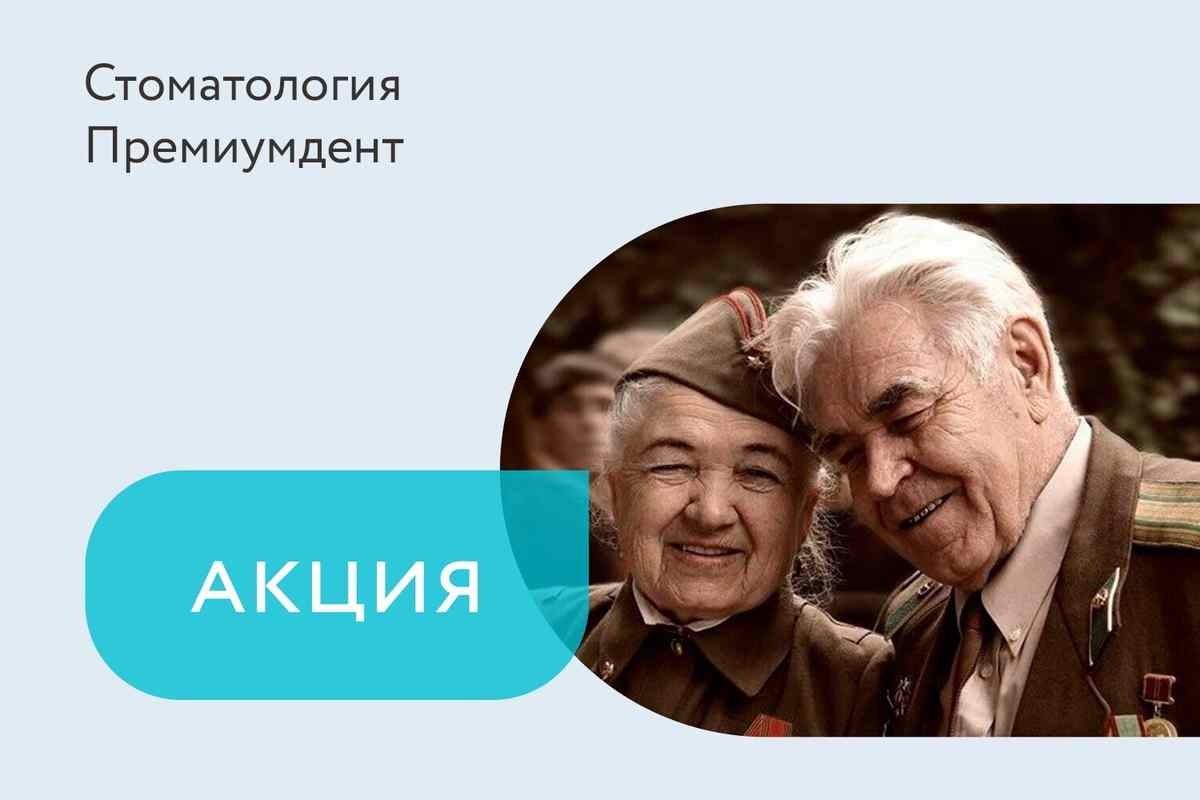 Стоматология
Премиумдент

АКЦИЯ